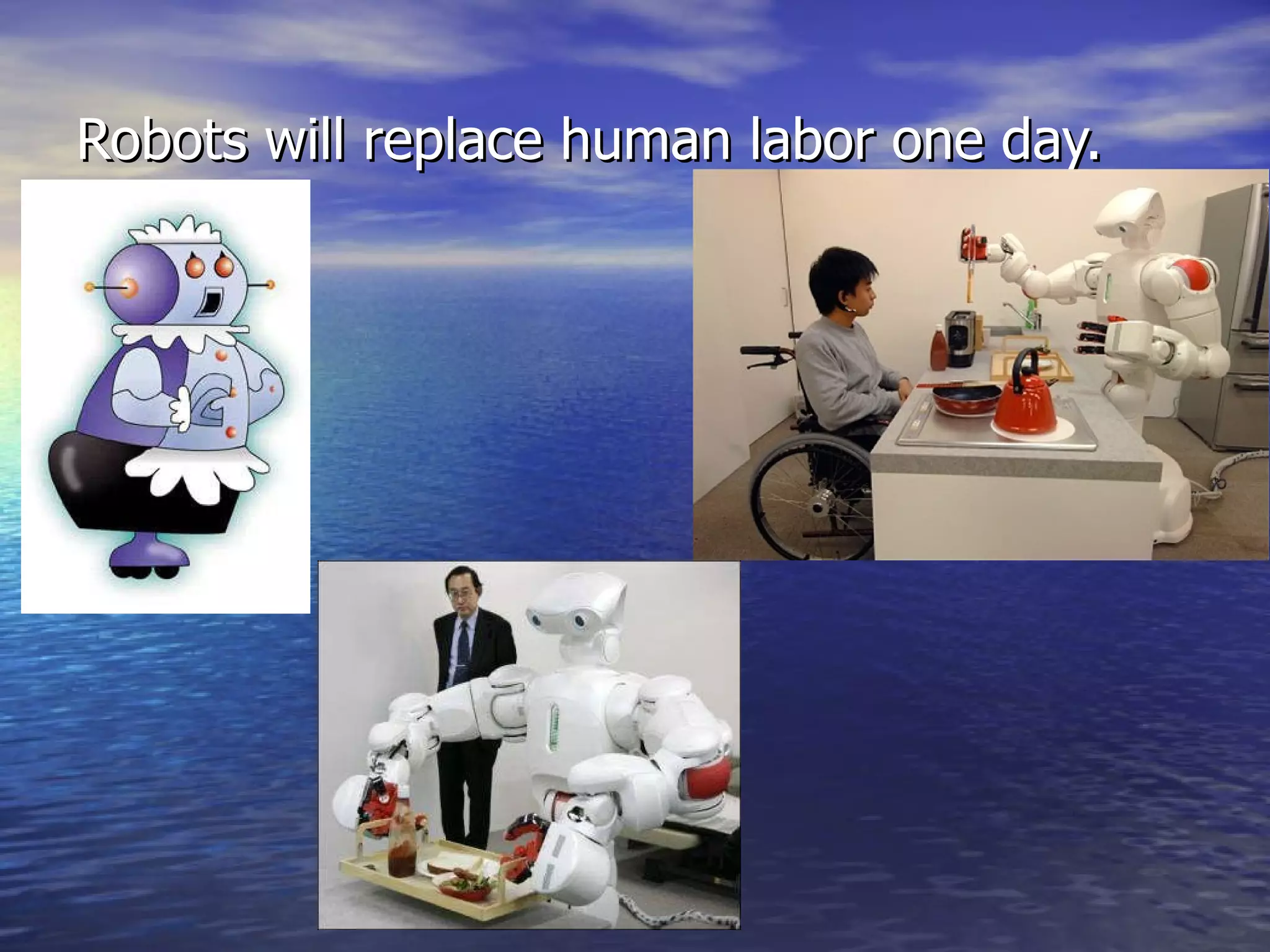 Robots will replace human labor one day.